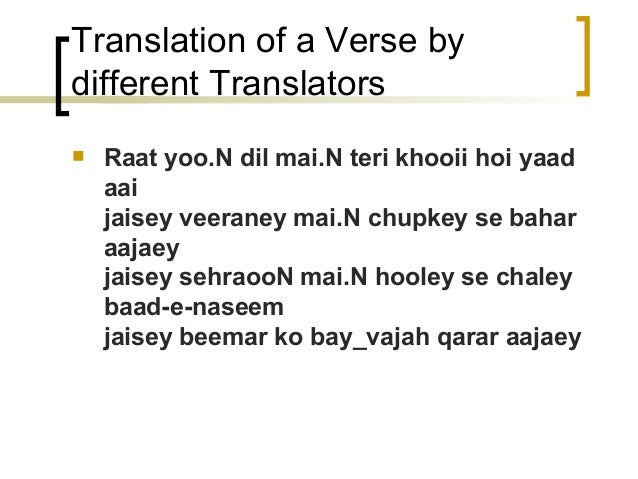 Translation of a Verse by different Translators

Raat yoo.N dil mai.N teri khooii hoi yaad aai
jaisey veeraney mai.N chupkey se bahar aajaey
jaisey sehraooN mai.N hooley se chaley baad-e-naseem
jaisey beemar ko bay_vajah qarar aajaey